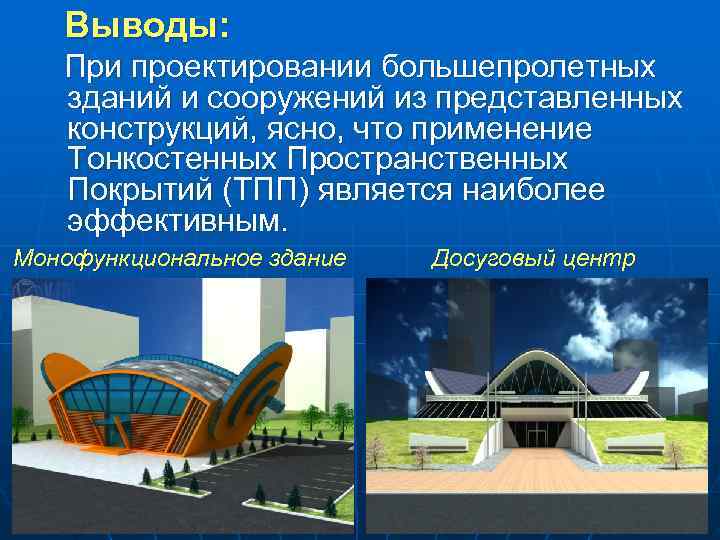 Выводы:

При проектировании большепролетных зданий и сооружений из представленных конструкций, ясно, что применение Тонкостенных Пространственных Покрытий (ТПП) является наиболее эффективным.

Монофункциональное здание

Досуговый центр